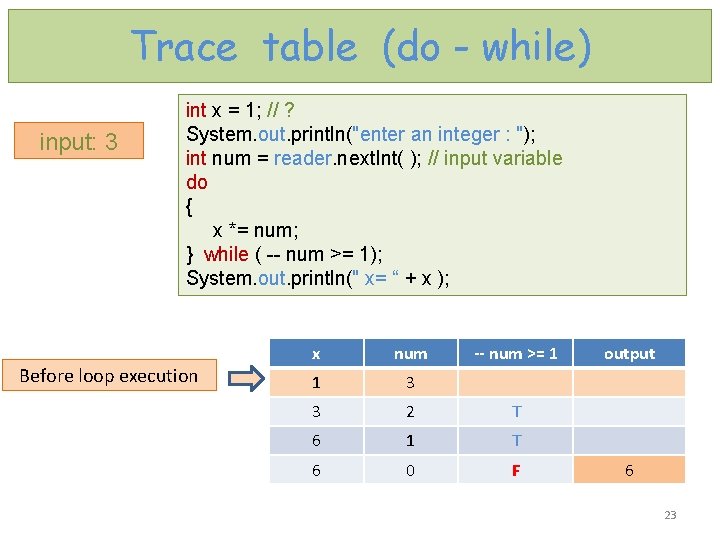 Trace table (do - while)

input: 3

int x = 1; // ?
System.out.println("enter an integer : ");
int num = reader.nextInt( ); // input variable
do
{
x *= num;
} while ( -- num >= 1);
System.out.println(" x= “ + x );

Before loop execution

| x | num | -- num >= 1 | output |
|---|---|---|---|
| 1 | 3 | | |
| 3 | 2 | T | |
| 6 | 1 | T | |
| 6 | 0 | F | 6 |

23